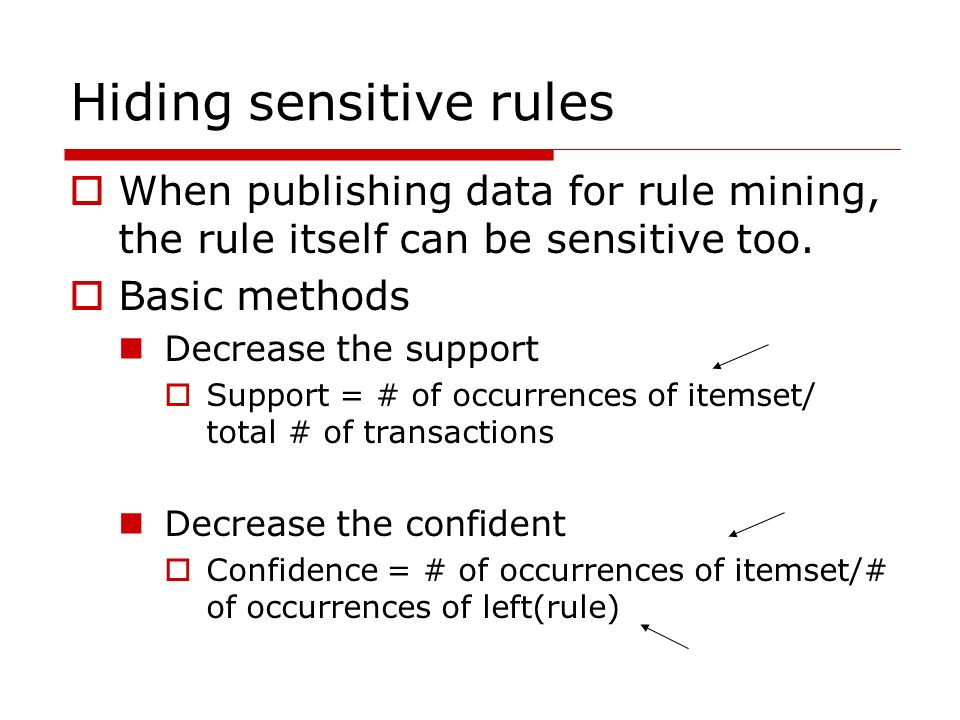 Hiding sensitive rules

When publishing data for rule mining, the rule itself can be sensitive too.

Basic methods

Decrease the support

Support = # of occurrences of itemset/ total # of transactions

Decrease the confident

Confidence = # of occurrences of itemset/# of occurrences of left(rule)